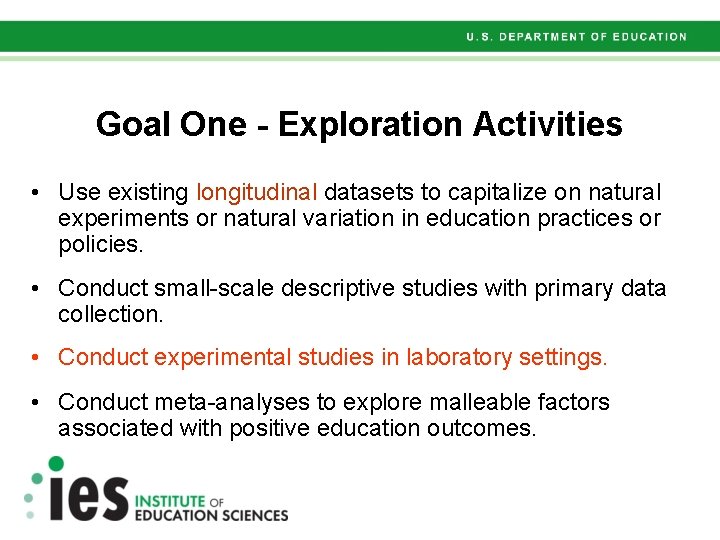 U.S. DEPARTMENT OF EDUCATION

Goal One - Exploration Activities

• Use existing longitudinal datasets to capitalize on natural experiments or natural variation in education practices or policies.

• Conduct small-scale descriptive studies with primary data collection.

• Conduct experimental studies in laboratory settings.

• Conduct meta-analyses to explore malleable factors associated with positive education outcomes.

ies INSTITUTE OF EDUCATION SCIENCES